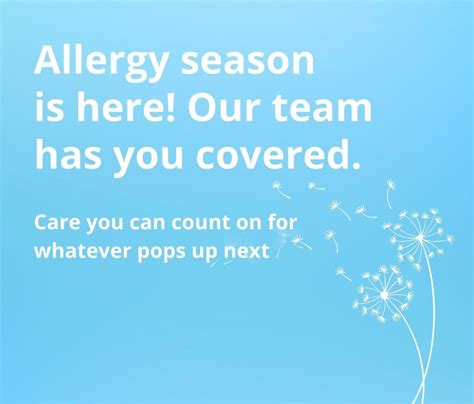 Allergy season is here! Our team has you covered.

Care you can count on for whatever pops up next